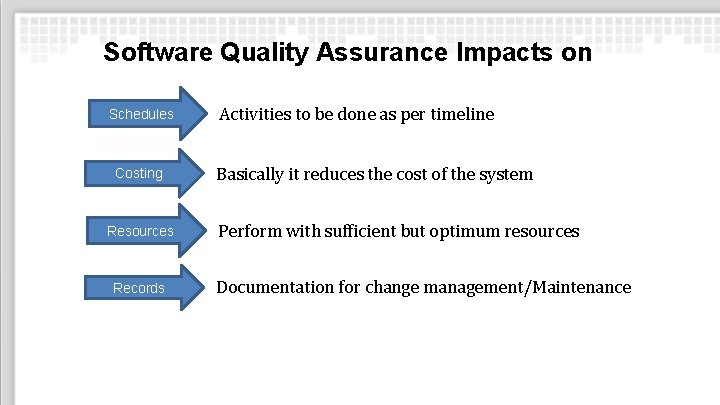 Software Quality Assurance Impacts on

Schedules

Activities to be done as per timeline

Costing

Basically it reduces the cost of the system

Resources

Perform with sufficient but optimum resources

Records

Documentation for change management/Maintenance